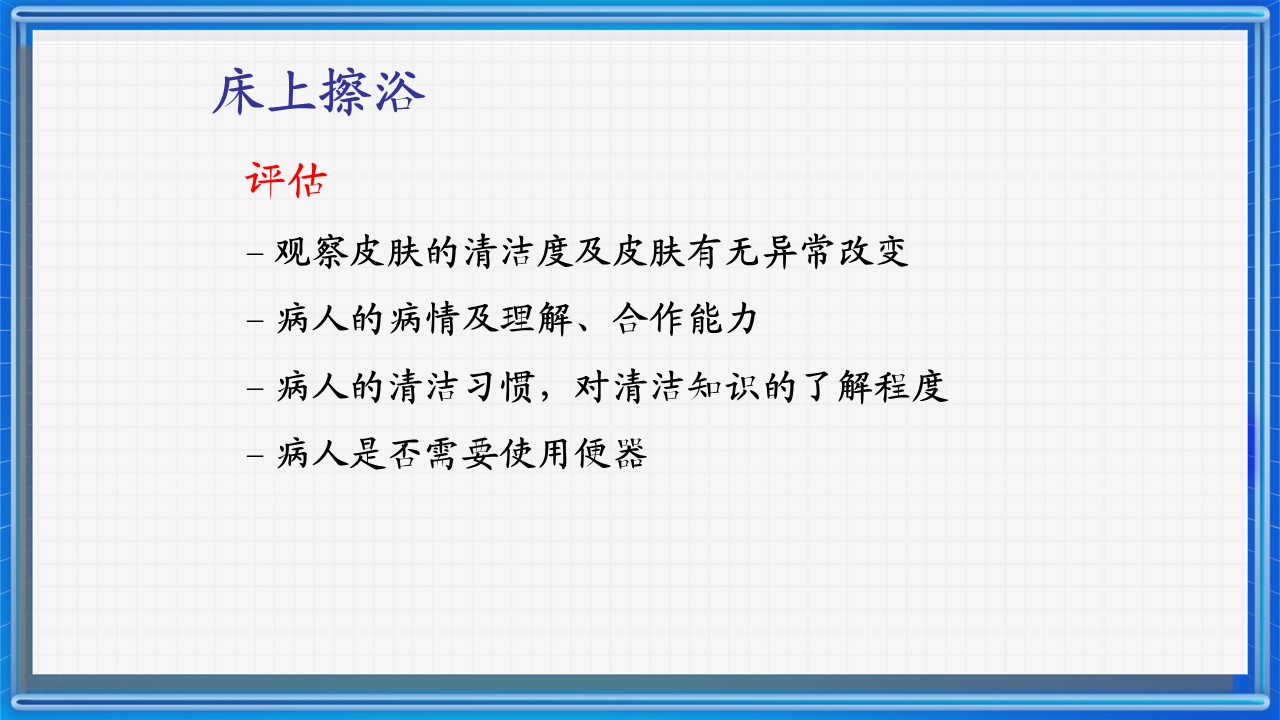 床上擦浴

评估

– 观察皮肤的清洁度及皮肤有无异常改变

– 病人的病情及理解、合作能力

– 病人的清洁习惯，对清洁知识的了解程度

– 病人是否需要使用便器